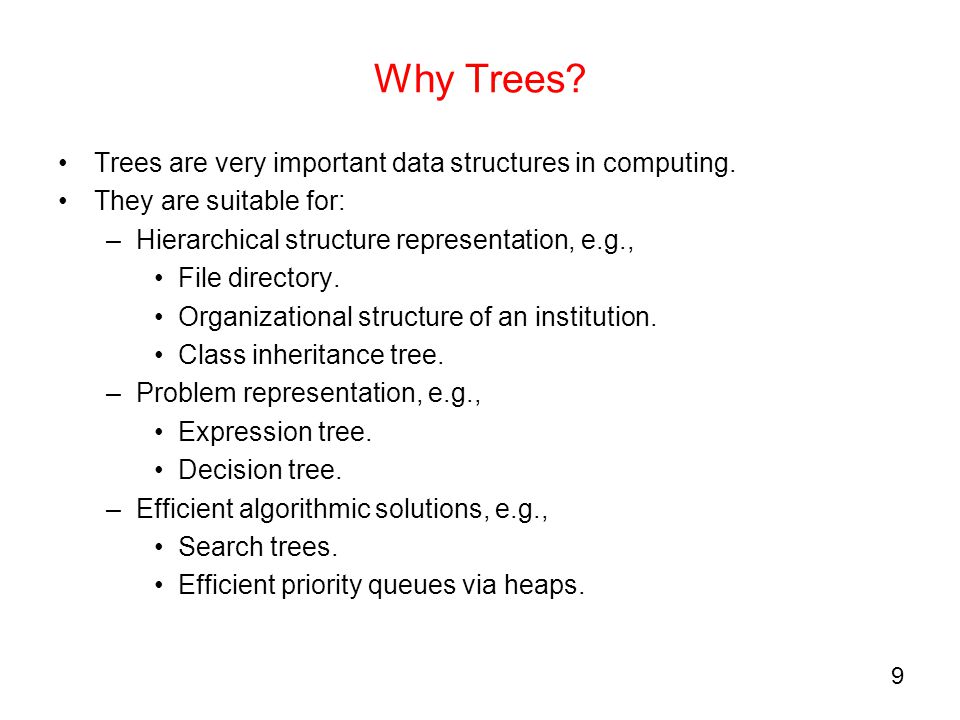 Why Trees?

• Trees are very important data structures in computing.
• They are suitable for:
  – Hierarchical structure representation, e.g.,
    • File directory.
    • Organizational structure of an institution.
    • Class inheritance tree.
  – Problem representation, e.g.,
    • Expression tree.
    • Decision tree.
  – Efficient algorithmic solutions, e.g.,
    • Search trees.
    • Efficient priority queues via heaps.

9